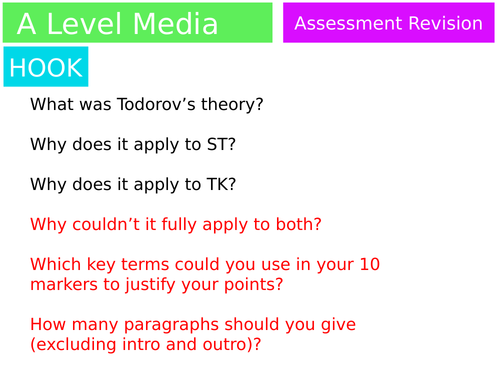 A Level Media

Assessment Revision

HOOK

What was Todorov’s theory?

Why does it apply to ST?

Why does it apply to TK?

Why couldn’t it fully apply to both?

Which key terms could you use in your 10 markers to justify your points?

How many paragraphs should you give (excluding intro and outro)?